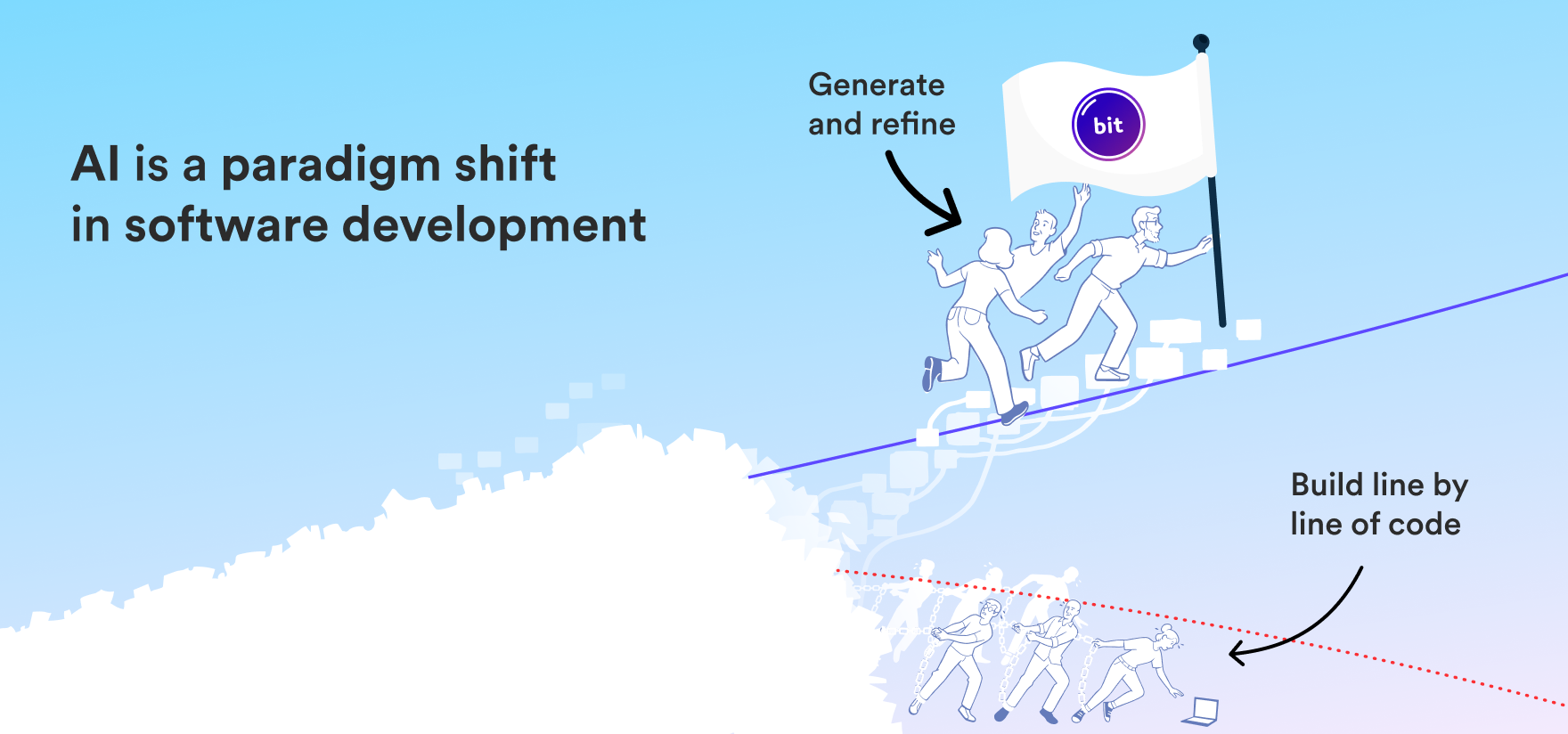 AI is a paradigm shift in software development

Generate and refine

bit

Build line by line of code